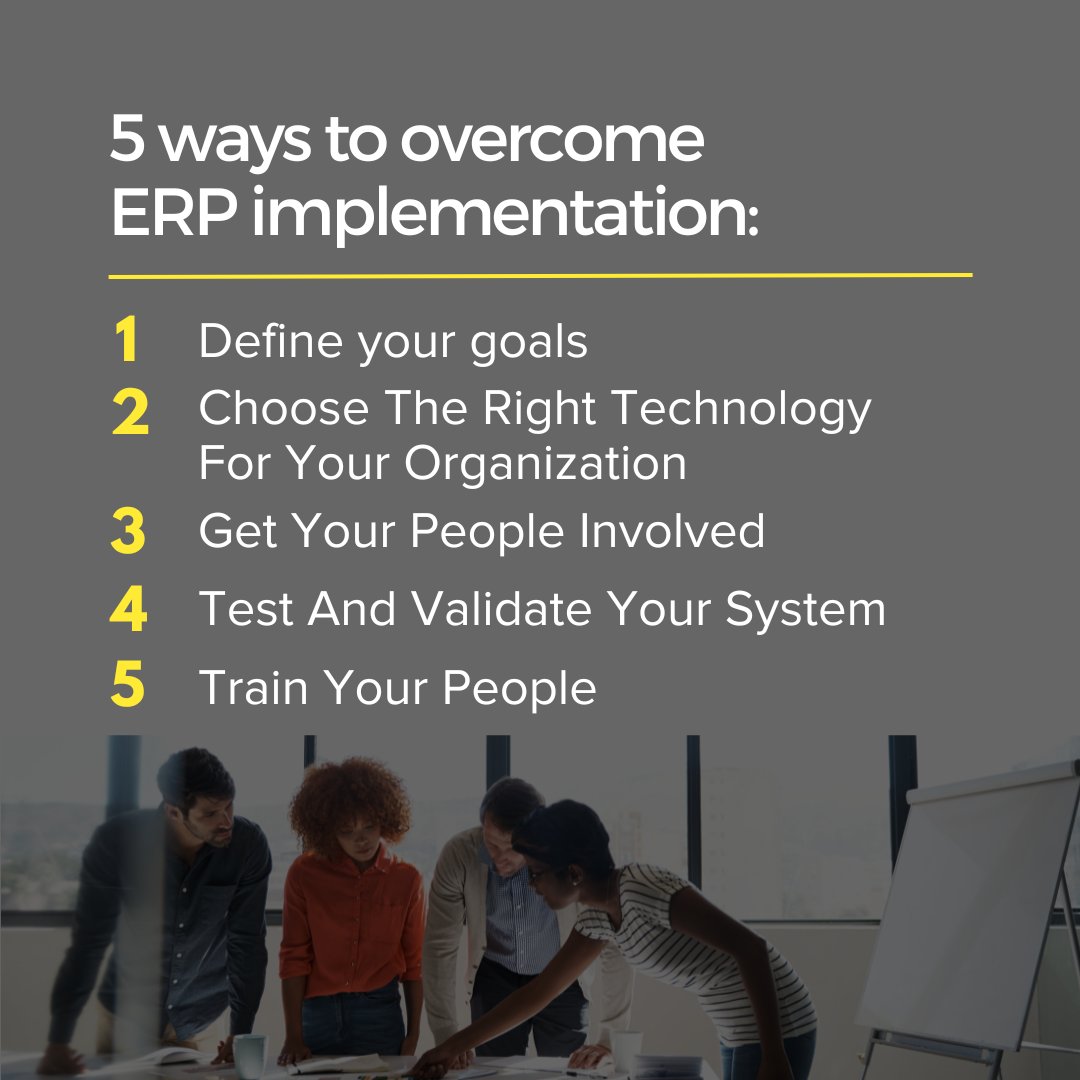 5 ways to overcome ERP implementation:

1 Define your goals
2 Choose The Right Technology For Your Organization
3 Get Your People Involved
4 Test And Validate Your System
5 Train Your People